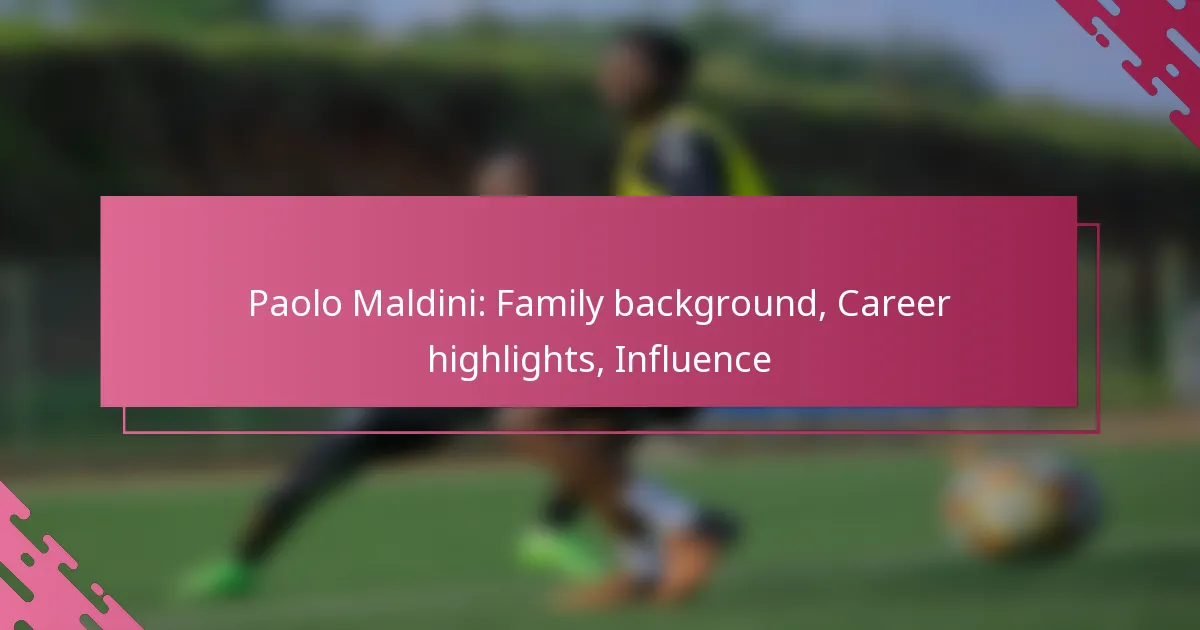 Paolo Maldini: Family background, Career highlights, Influence